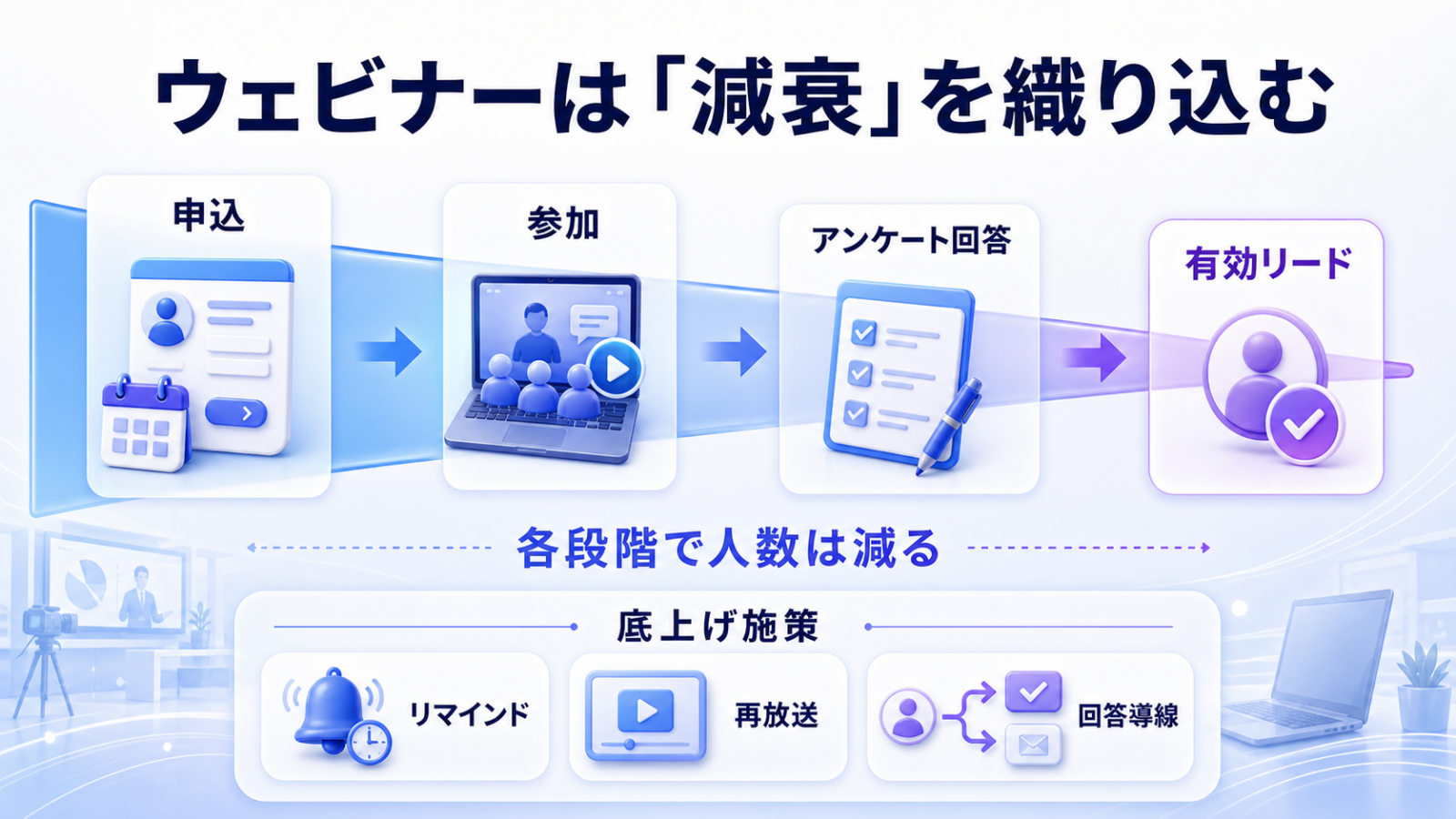 ウェビナーは「減衰」を織り込む

申込

参加

アンケート回答

有効リード

各段階で人数は減る

底上げ施策

リマインド

再放送

回答導線